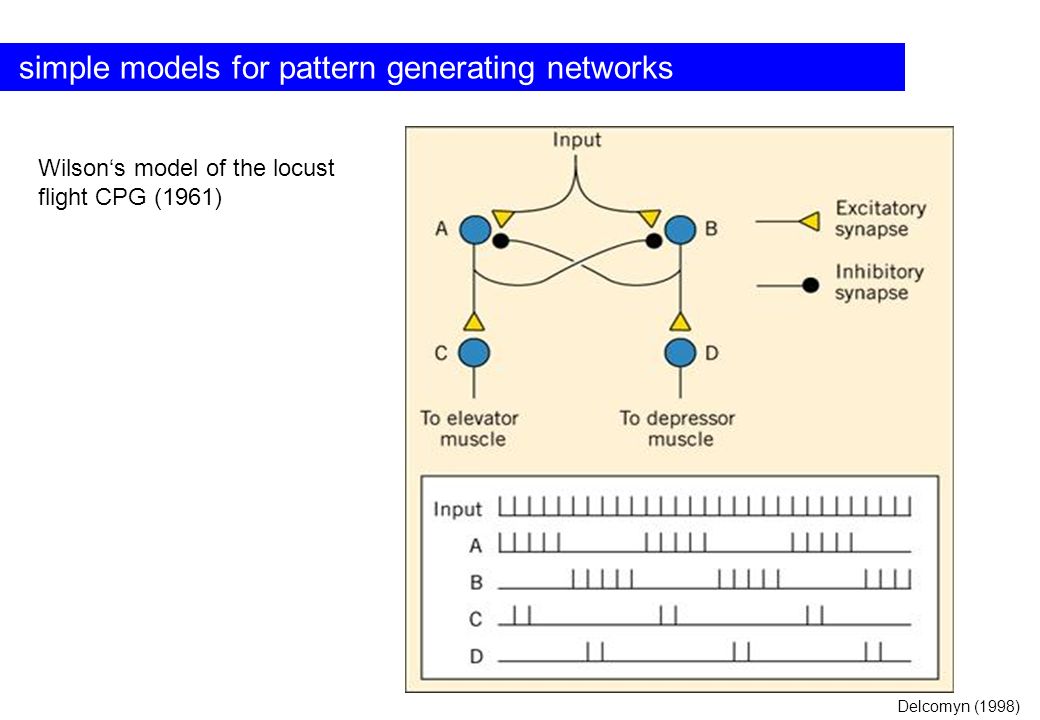 simple models for pattern generating networks

Wilson's model of the locust flight CPG (1961)

Input

A

B

Excitatory synapse

Inhibitory synapse

C

D

To elevator muscle

To depressor muscle

Input

A

B

C

D

Delcomyn (1998)